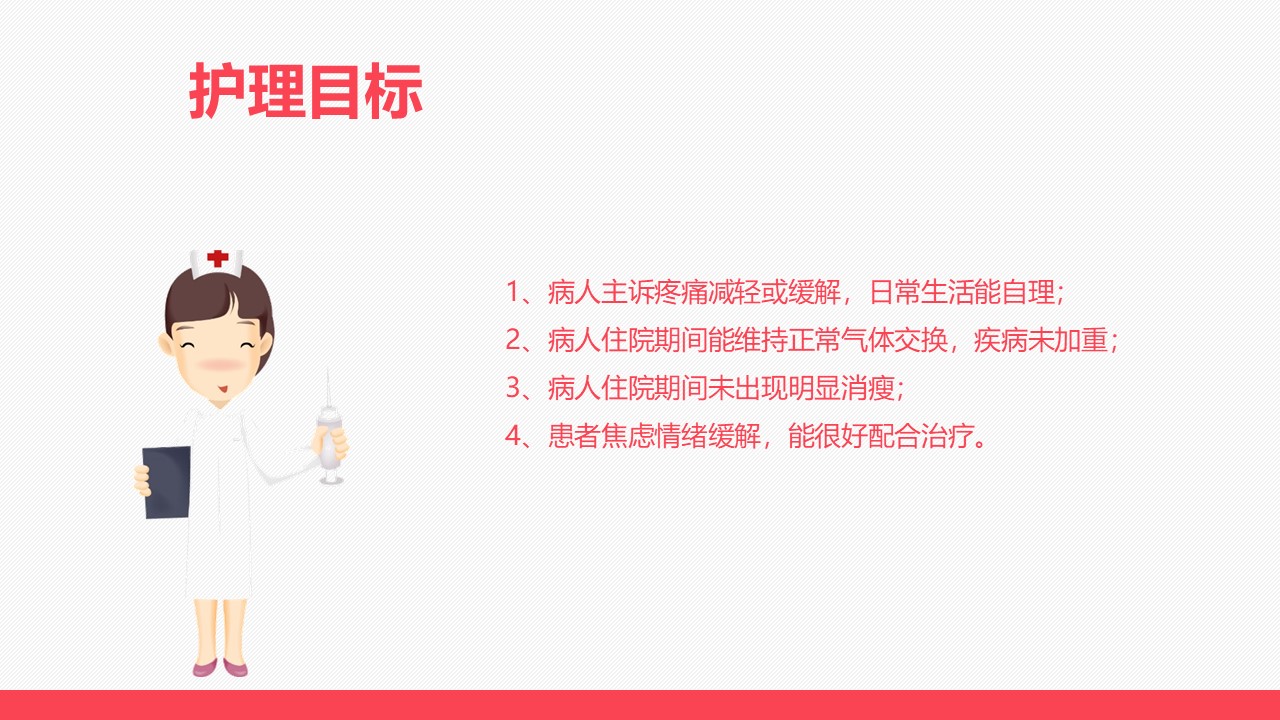 护理目标

1、病人主诉疼痛减轻或缓解，日常生活能自理；
2、病人住院期间能维持正常气体交换，疾病未加重；
3、病人住院期间未出现明显消瘦；
4、患者焦虑情绪缓解，能很好配合治疗。